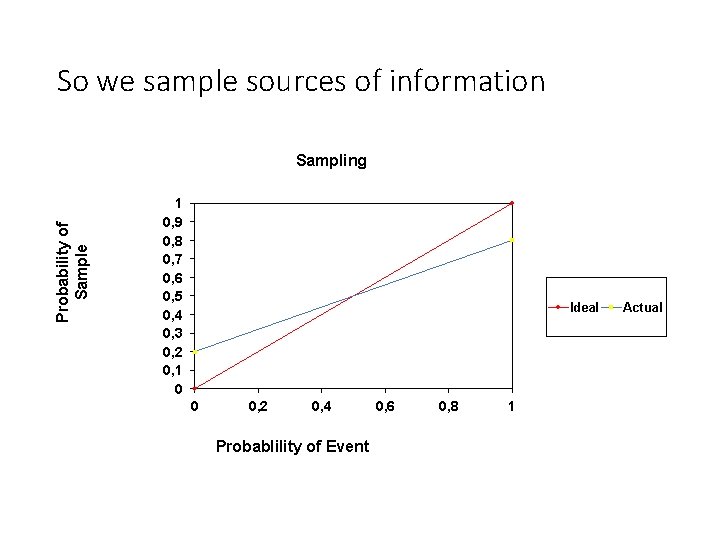 So we sample sources of information

Sampling

Probability of Sample

1
0,9
0,8
0,7
0,6
0,5
0,4
0,3
0,2
0,1
0

0
0,2
0,4
0,6
0,8
1

Probablility of Event

Ideal
Actual